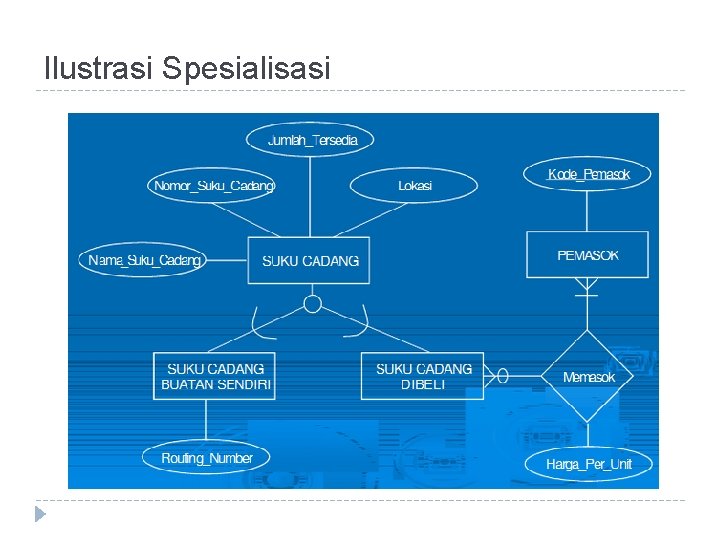 Ilustrasi Spesialisasi

Jumlah_Tersedia

Nomor_Suku_Cadang

Lokasi

Kode_Pemasok

Nama_Suku_Cadang

SUKU CADANG

PEMASOK

SUKU CADANG BUATAN SENDIRI

SUKU CADANG DIBELI

Memasok

Routing_Number

Harga_Per_Unit